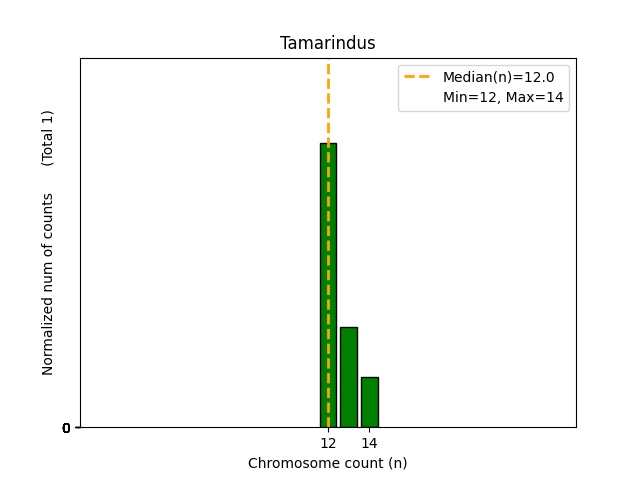 Tamarindus

Median(n)=12.0
Min=12, Max=14

Normalized num of counts (Total 1)

0

12 14

Chromosome count (n)